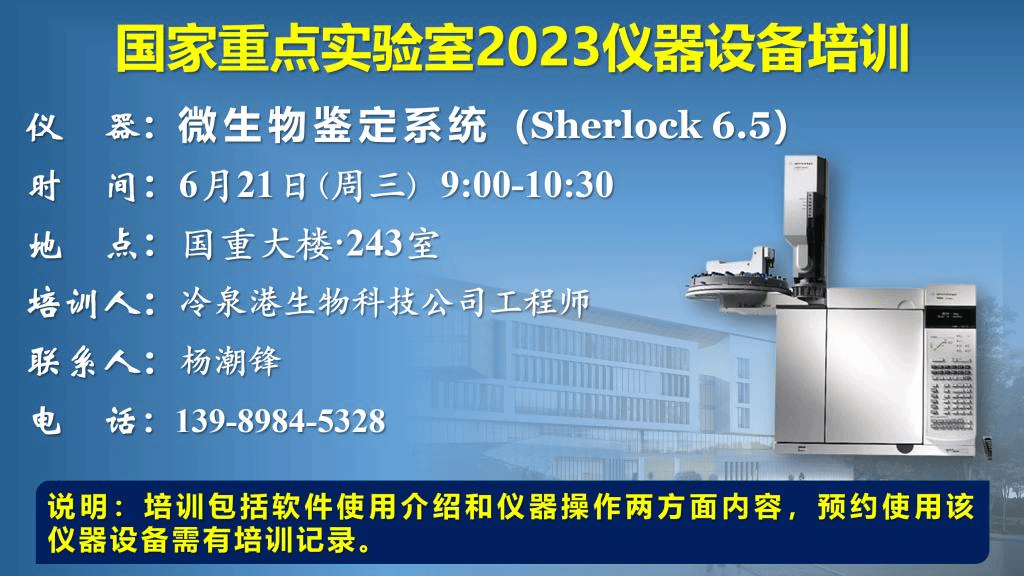 国家重点实验室2023仪器设备培训

仪　器：微生物鉴定系统（Sherlock 6.5）

时　间：6月21日（周三）9:00-10:30

地　点：国重大楼·243室

培训人：冷泉港生物科技公司工程师

联系人：杨潮锋

电　话：139-8984-5328

说明：培训包括软件使用介绍和仪器操作两方面内容，预约使用该仪器设备需有培训记录。